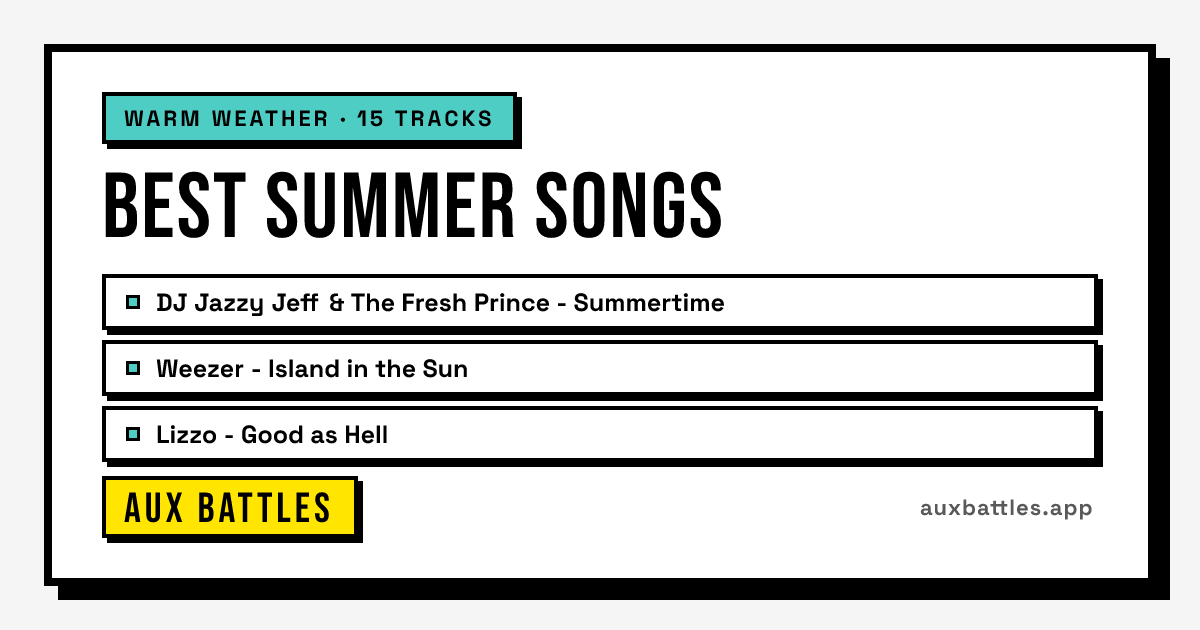 WARM WEATHER · 15 TRACKS

BEST SUMMER SONGS

DJ Jazzy Jeff & The Fresh Prince - Summertime

Weezer - Island in the Sun

Lizzo - Good as Hell

AUX BATTLES

auxbattles.app